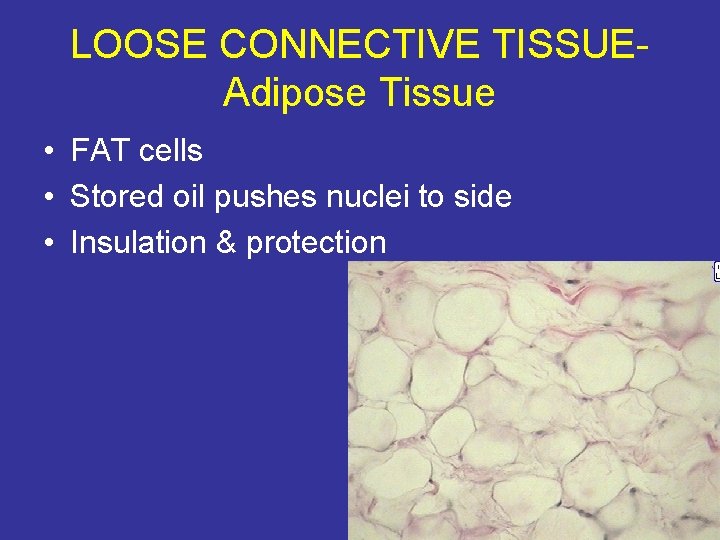 LOOSE CONNECTIVE TISSUE-
Adipose Tissue

• FAT cells
• Stored oil pushes nuclei to side
• Insulation & protection